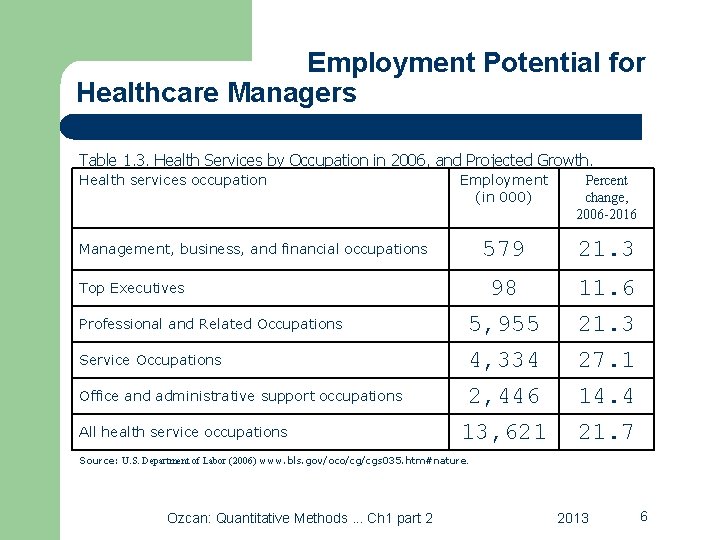 Employment Potential for Healthcare Managers

Table 1.3. Health Services by Occupation in 2006, and Projected Growth.

| Health services occupation | Employment (in 000) | Percent change, 2006-2016 |
|---|---|---|
| Management, business, and financial occupations | 579 | 21.3 |
| Top Executives | 98 | 11.6 |
| Professional and Related Occupations | 5,955 | 21.3 |
| Service Occupations | 4,334 | 27.1 |
| Office and administrative support occupations | 2,446 | 14.4 |
| All health service occupations | 13,621 | 21.7 |

Source: U.S. Department of Labor (2006) www.bls.gov/oco/cg/cgs035.htm#nature.

Ozcan: Quantitative Methods ... Ch1 part 2 2013 6